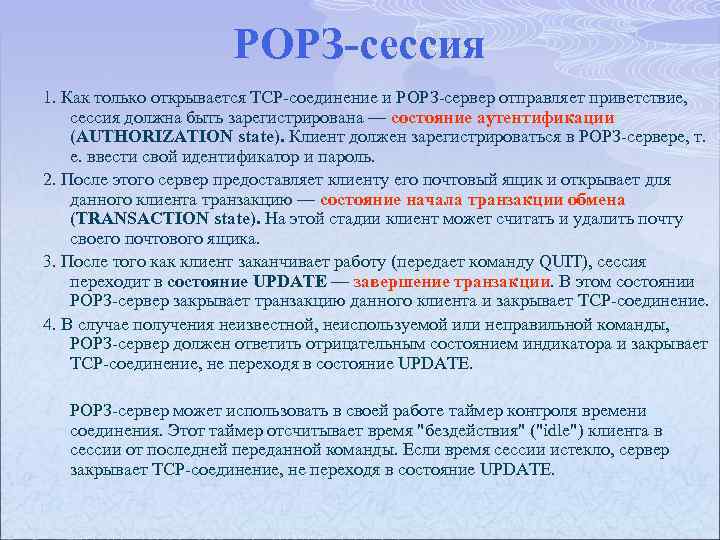 POP3-сессия

1. Как только открывается TCP-соединение и POP3-сервер отправляет приветствие, сессия должна быть зарегистрирована — состояние аутентификации (AUTHORIZATION state). Клиент должен зарегистрироваться в POP3-сервере, т. е. ввести свой идентификатор и пароль.

2. После этого сервер предоставляет клиенту его почтовый ящик и открывает для данного клиента транзакцию — состояние начала транзакции обмена (TRANSACTION state). На этой стадии клиент может считать и удалить почту своего почтового ящика.

3. После того как клиент заканчивает работу (передает команду QUIT), сессия переходит в состояние UPDATE — завершение транзакции. В этом состоянии POP3-сервер закрывает транзакцию данного клиента и закрывает TCP-соединение.

4. В случае получения неизвестной, неиспользуемой или неправильной команды, POP3-сервер должен ответить отрицательным состоянием индикатора и закрывает TCP-соединение, не переходя в состояние UPDATE.

POP3-сервер может использовать в своей работе таймер контроля времени соединения. Этот таймер отсчитывает время "бездействия" ("idle") клиента в сессии от последней переданной команды. Если время сессии истекло, сервер закрывает TCP-соединение, не переходя в состояние UPDATE.